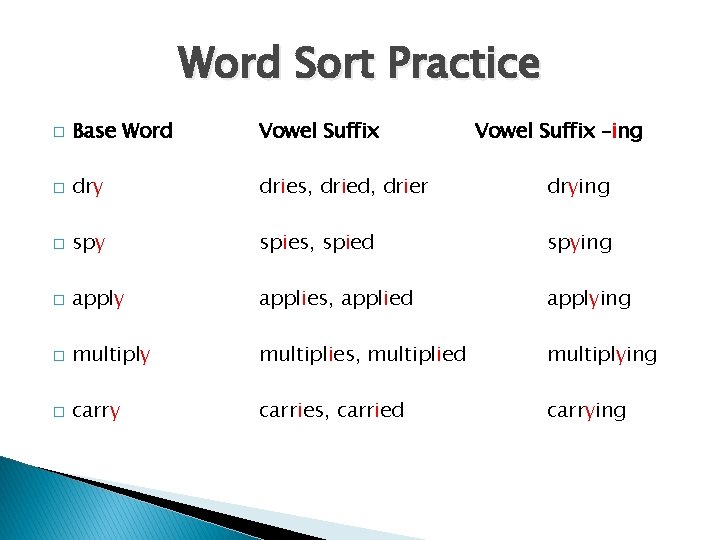 Word Sort Practice

| Base Word | Vowel Suffix | Vowel Suffix –ing |
|---|---|---|
| dry | dries, dried, drier | drying |
| spy | spies, spied | spying |
| apply | applies, applied | applying |
| multiply | multiplies, multiplied | multiplying |
| carry | carries, carried | carrying |